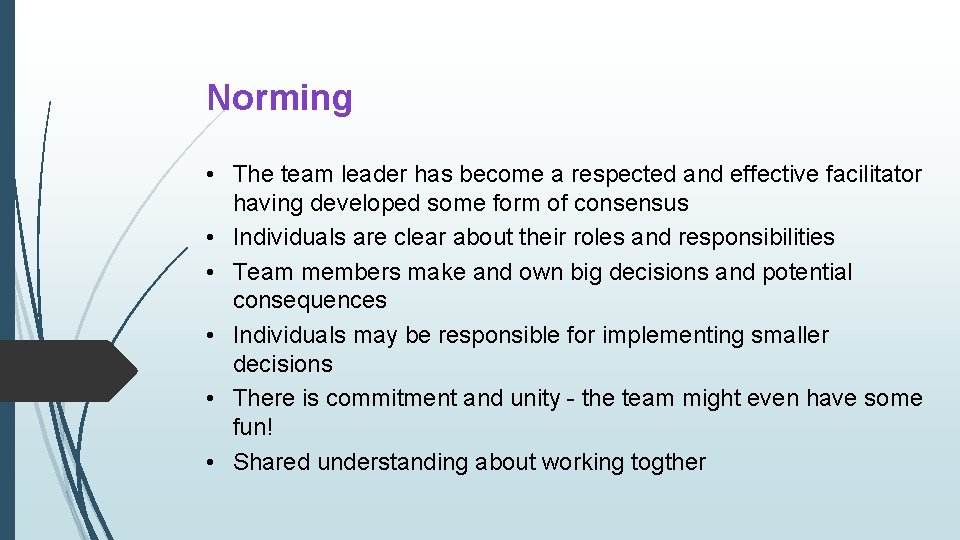 Norming

• The team leader has become a respected and effective facilitator having developed some form of consensus
• Individuals are clear about their roles and responsibilities
• Team members make and own big decisions and potential consequences
• Individuals may be responsible for implementing smaller decisions
• There is commitment and unity - the team might even have some fun!
• Shared understanding about working togther